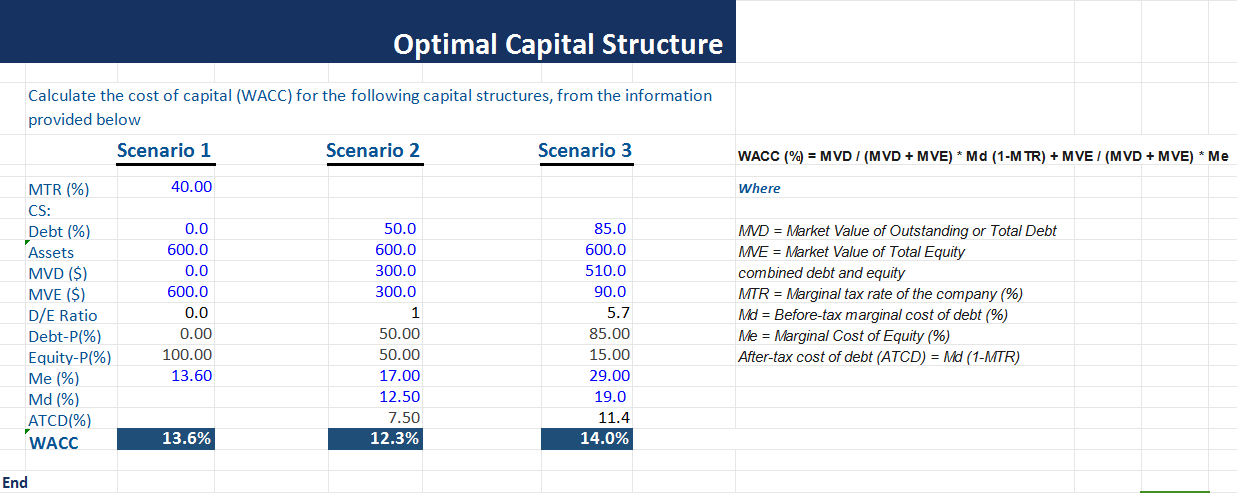 Optimal Capital Structure

Calculate the cost of capital (WACC) for the following capital structures, from the information provided below

| | Scenario 1 | Scenario 2 | Scenario 3 |
|---|---|---|---|
| MTR (%) | 40.00 | | |
| CS: | | | |
| Debt (%) | 0.0 | 50.0 | 85.0 |
| Assets | 600.0 | 600.0 | 600.0 |
| MVD ($) | 0.0 | 300.0 | 510.0 |
| MVE ($) | 600.0 | 300.0 | 90.0 |
| D/E Ratio | 0.0 | 1 | 5.7 |
| Debt-P(%) | 0.00 | 50.00 | 85.00 |
| Equity-P(%) | 100.00 | 50.00 | 15.00 |
| Me (%) | 13.60 | 17.00 | 29.00 |
| Md (%) | | 12.50 | 19.0 |
| ATCD(%) | | 7.50 | 11.4 |
| WACC | 13.6% | 12.3% | 14.0% |

WACC (%) = MVD / (MVD + MVE) * Md (1-MTR) + MVE / (MVD + MVE) * Me

Where

MVD = Market Value of Outstanding or Total Debt
MVE = Market Value of Total Equity
combined debt and equity
MTR = Marginal tax rate of the company (%)
Md = Before-tax marginal cost of debt (%)
Me = Marginal Cost of Equity (%)
After-tax cost of debt (ATCD) = Md (1-MTR)

End